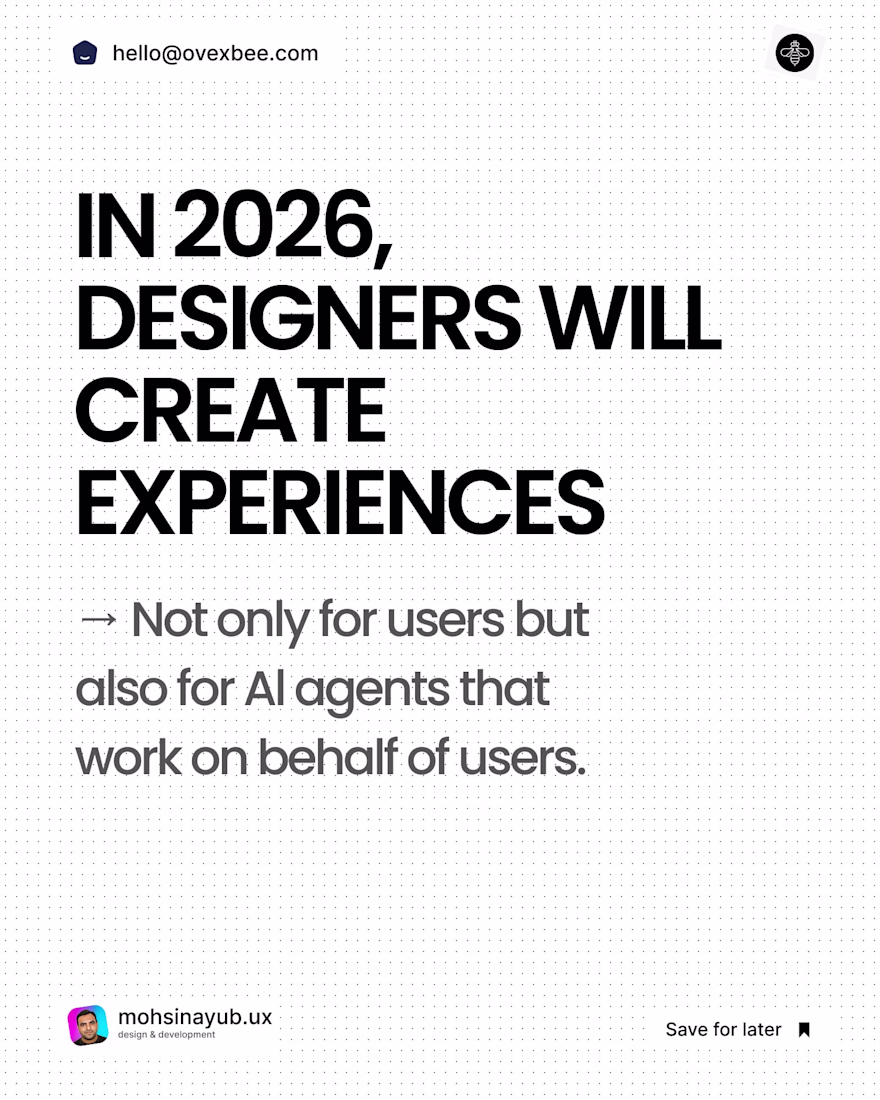 hello@ovexbee.com

IN 2026, DESIGNERS WILL CREATE EXPERIENCES

→ Not only for users but also for AI agents that work on behalf of users.

mohsinayub.ux
design & development

Save for later